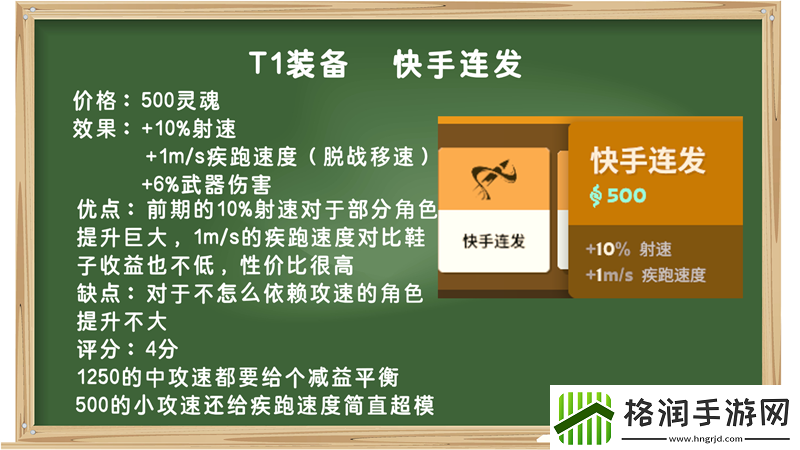 T1装备　快手连发

价格：500灵魂
效果：+10%射速
+1m/s疾跑速度（脱战移速）
+6%武器伤害
优点：前期的10%射速对于部分角色提升巨大，1m/s的疾跑速度对比鞋子收益也不低，性价比很高
缺点：对于不怎么依赖攻速的角色提升不大
评分：4分
1250的中攻速都要给个减益平衡
500的小攻速还给疾跑速度简直超模

快手连发

快手连发
500
+10% 射速
+1m/s 疾跑速度

格润手游网
www.hngrjd.com